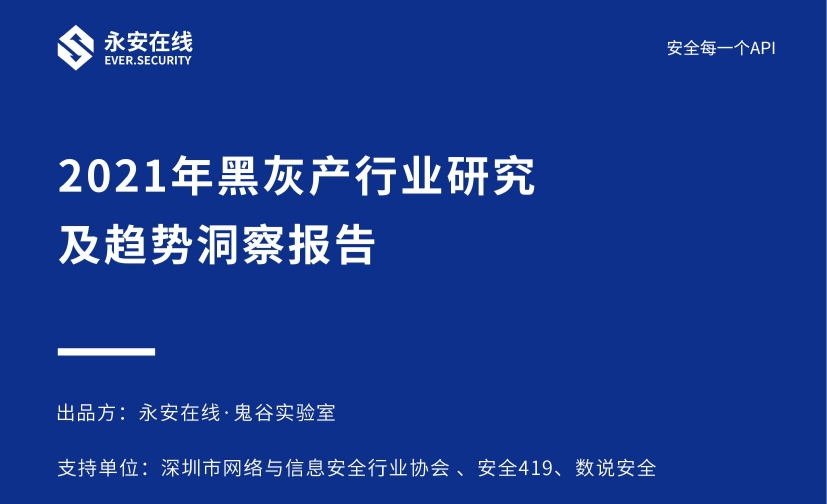 永安在线
EVER.SECURITY

安全每一个API

2021年黑灰产行业研究
及趋势洞察报告

出品方：永安在线·鬼谷实验室

支持单位：深圳市网络与信息安全行业协会 、安全419、数说安全